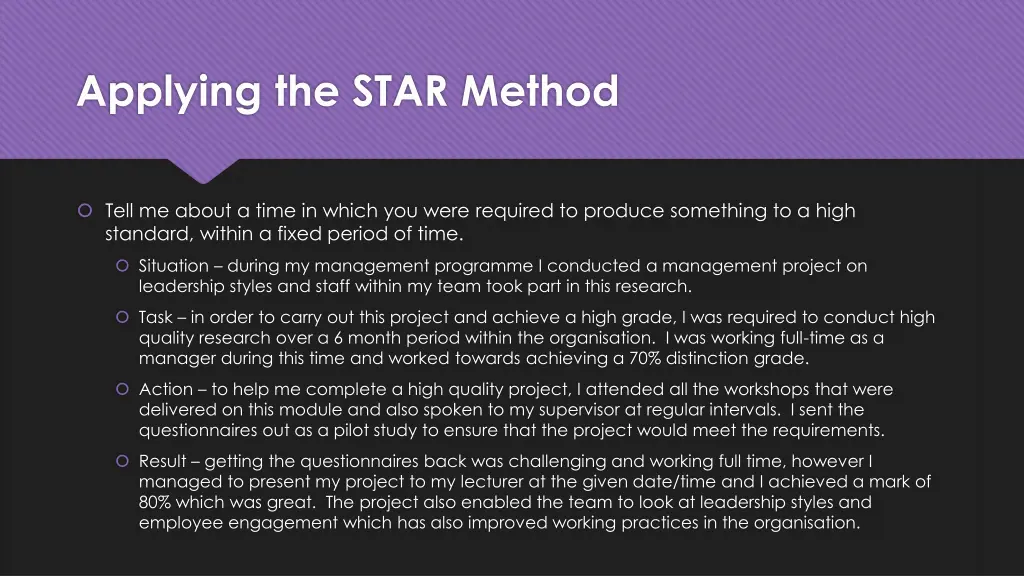 Applying the STAR Method

Tell me about a time in which you were required to produce something to a high standard, within a fixed period of time.

Situation – during my management programme I conducted a management project on leadership styles and staff within my team took part in this research.

Task – in order to carry out this project and achieve a high grade, I was required to conduct high quality research over a 6 month period within the organisation. I was working full-time as a manager during this time and worked towards achieving a 70% distinction grade.

Action – to help me complete a high quality project, I attended all the workshops that were delivered on this module and also spoken to my supervisor at regular intervals. I sent the questionnaires out as a pilot study to ensure that the project would meet the requirements.

Result – getting the questionnaires back was challenging and working full time, however I managed to present my project to my lecturer at the given date/time and I achieved a mark of 80% which was great. The project also enabled the team to look at leadership styles and employee engagement which has also improved working practices in the organisation.